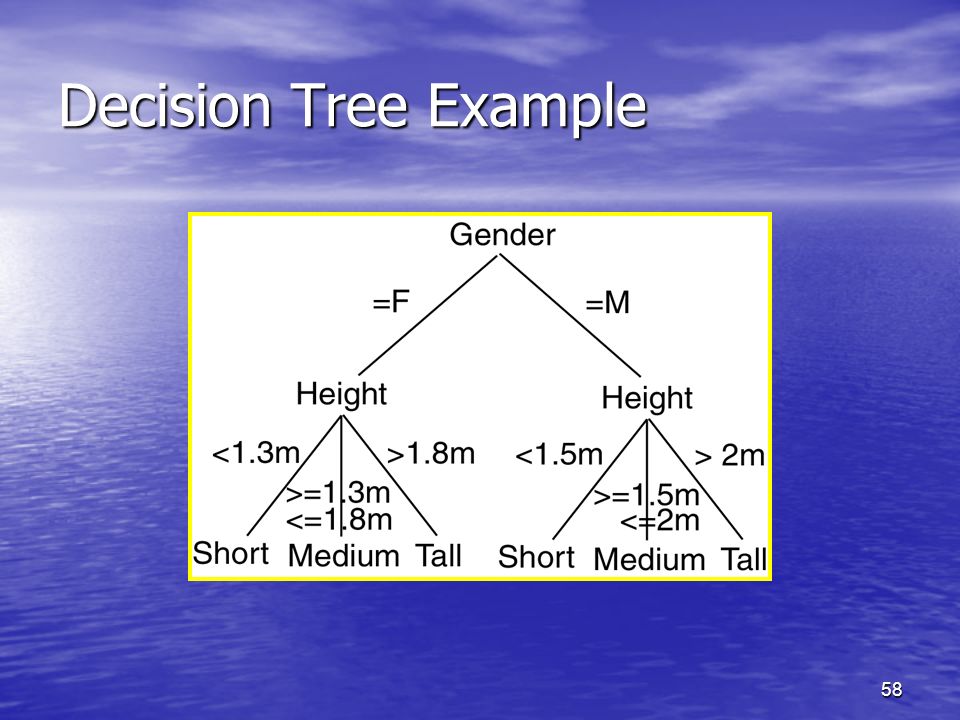 Decision Tree Example

Gender

=F

=M

Height

Height

<1.3m

>=1.3m
<=1.8m

>1.8m

<1.5m

>=1.5m
<=2m

> 2m

Short

Medium

Tall

Short

Medium

Tall

58